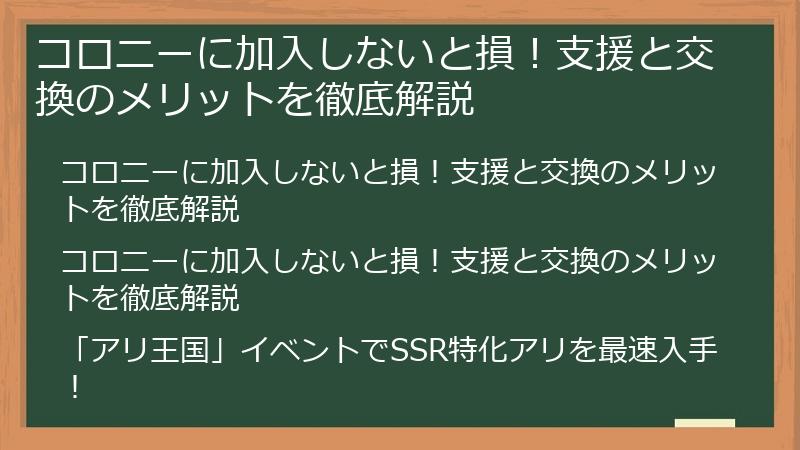 コロニーに加入しないと損！支援と交換のメリットを徹底解説

コロニーに加入しないと損！支援と交換のメリットを徹底解説

コロニーに加入しないと損！支援と交換のメリットを徹底解説

「アリ王国」イベントでSSR特化アリを最速入手！